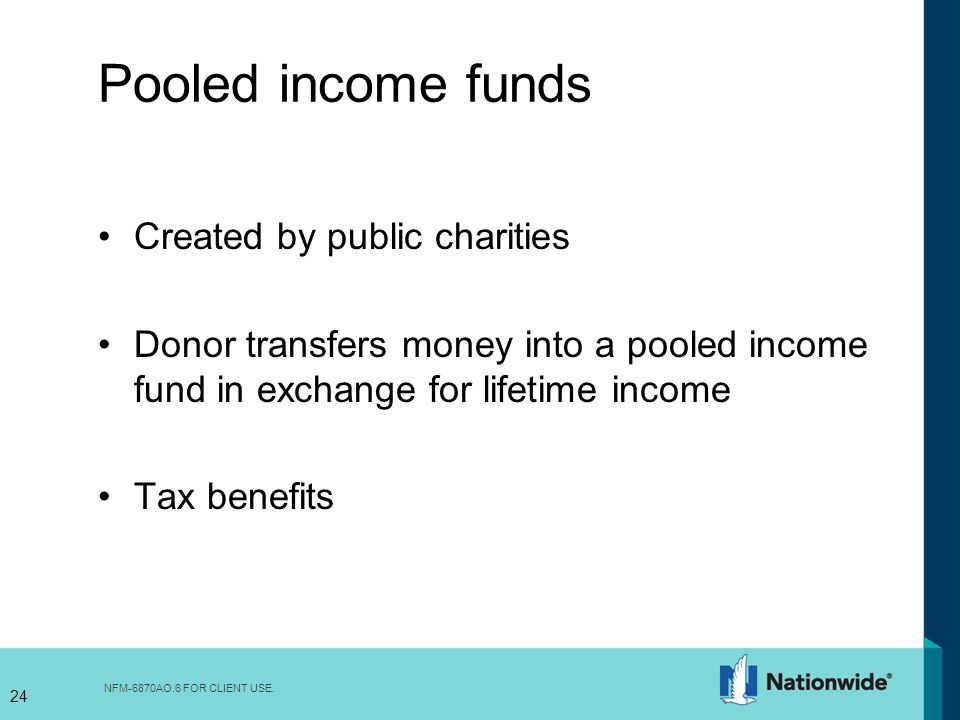 Pooled income funds

• Created by public charities

• Donor transfers money into a pooled income fund in exchange for lifetime income

• Tax benefits

24

NFM-6870AO.6 FOR CLIENT USE.

Nationwide®